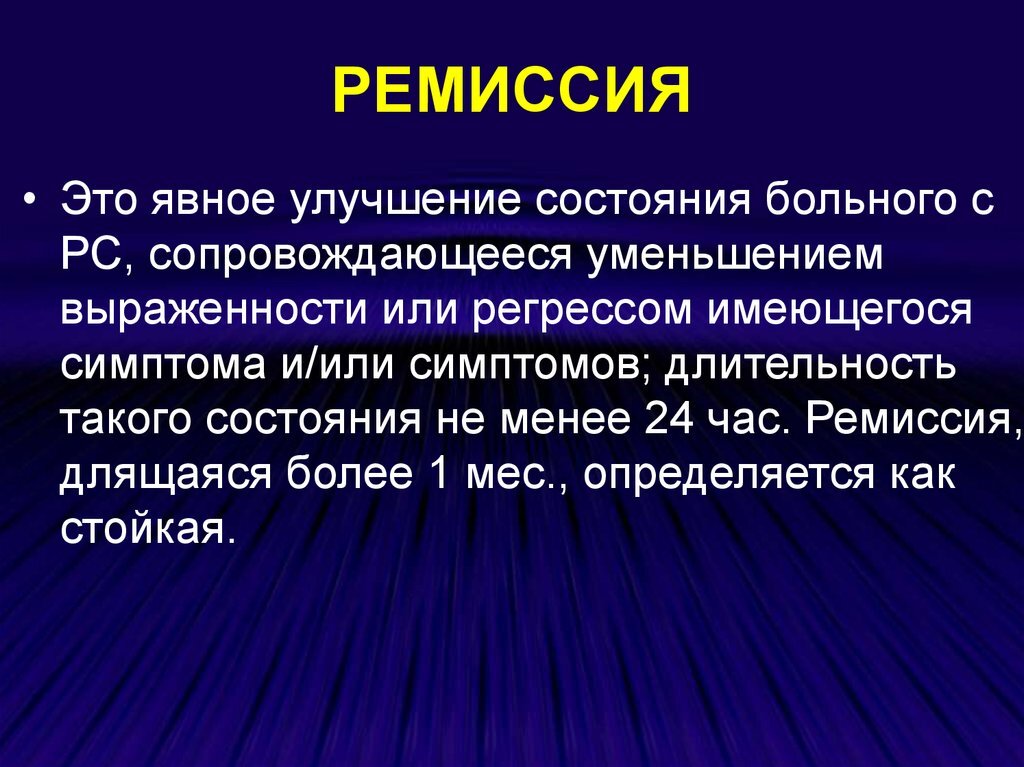 РЕМИССИЯ

• Это явное улучшение состояния больного с РС, сопровождающееся уменьшением выраженности или регрессом имеющегося симптома и/или симптомов; длительность такого состояния не менее 24 час. Ремиссия, длящаяся более 1 мес., определяется как стойкая.